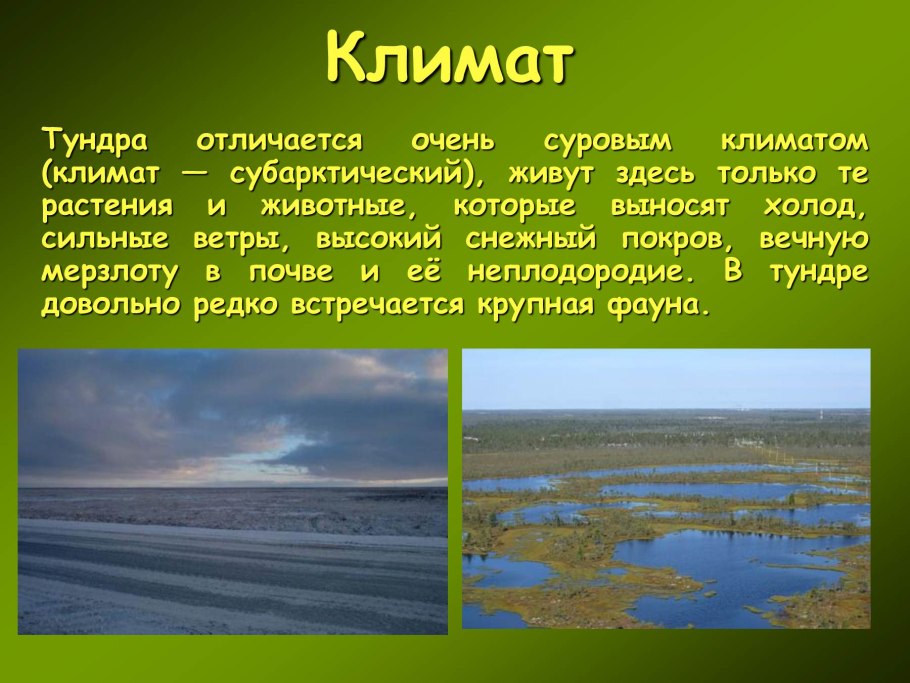 Климат

Тундра отличается очень суровым климатом (климат — субарктический), живут здесь только те растения и животные, которые выносят холод, сильные ветры, высокий снежный покров, вечную мерзлоту в почве и её неплодородие. В тундре довольно редко встречается крупная фауна.